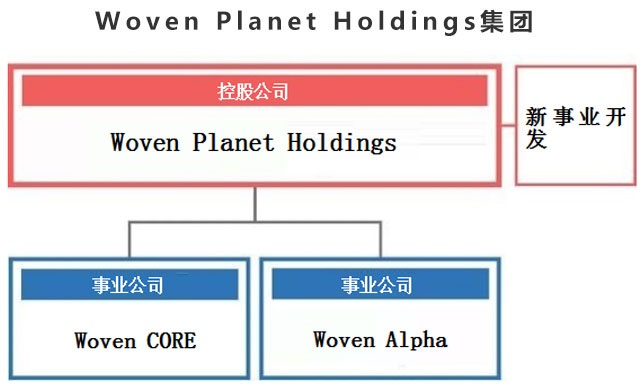 Woven Planet Holdings集团

控股公司

Woven Planet Holdings

新事业开发

事业公司

Woven CORE

事业公司

Woven Alpha